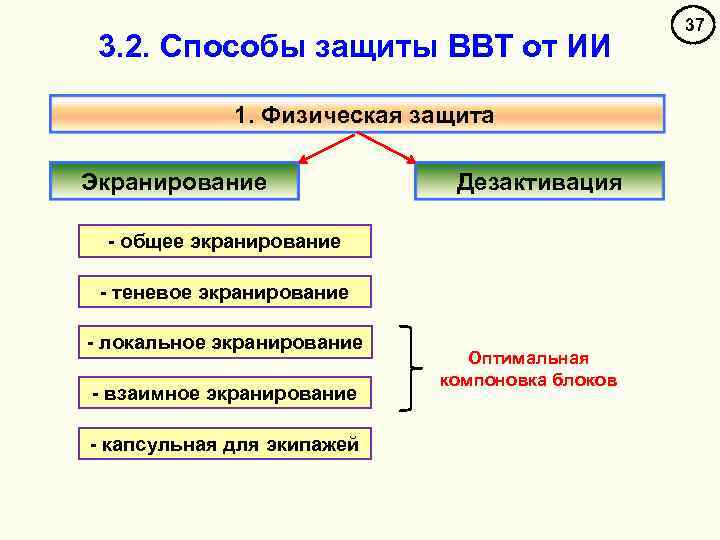 37

3.2. Способы защиты ВВТ от ИИ

1. Физическая защита

Экранирование

Дезактивация

- общее экранирование

- теневое экранирование

- локальное экранирование

- взаимное экранирование

- капсульная для экипажей

Оптимальная компоновка блоков